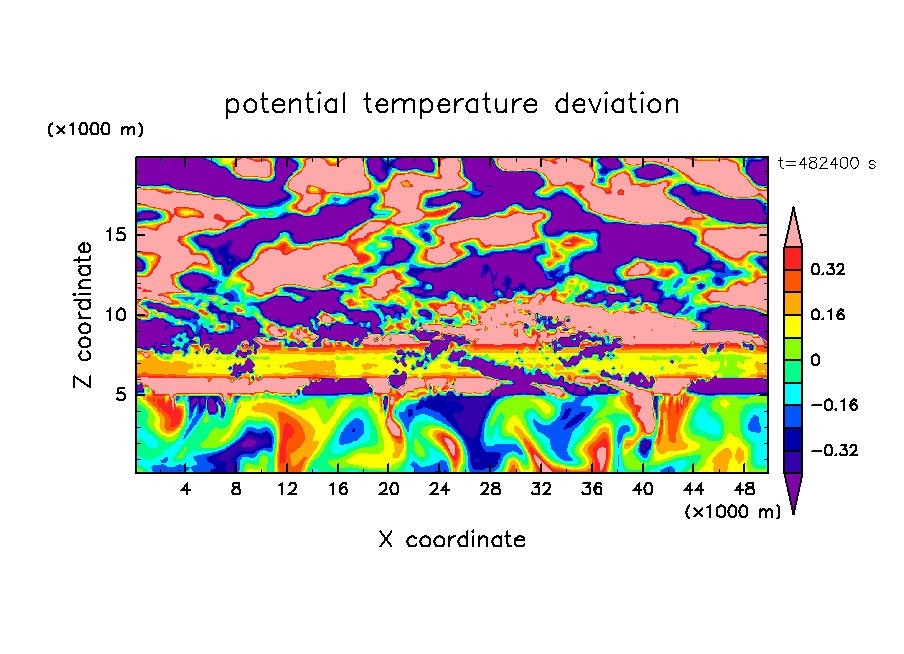 potential temperature deviation

(×1000 m)

t=482400 s

Z coordinate

15
10
5

0.32
0.16
0
−0.16
−0.32

4 8 12 16 20 24 28 32 36 40 44 48

(×1000 m)

X coordinate